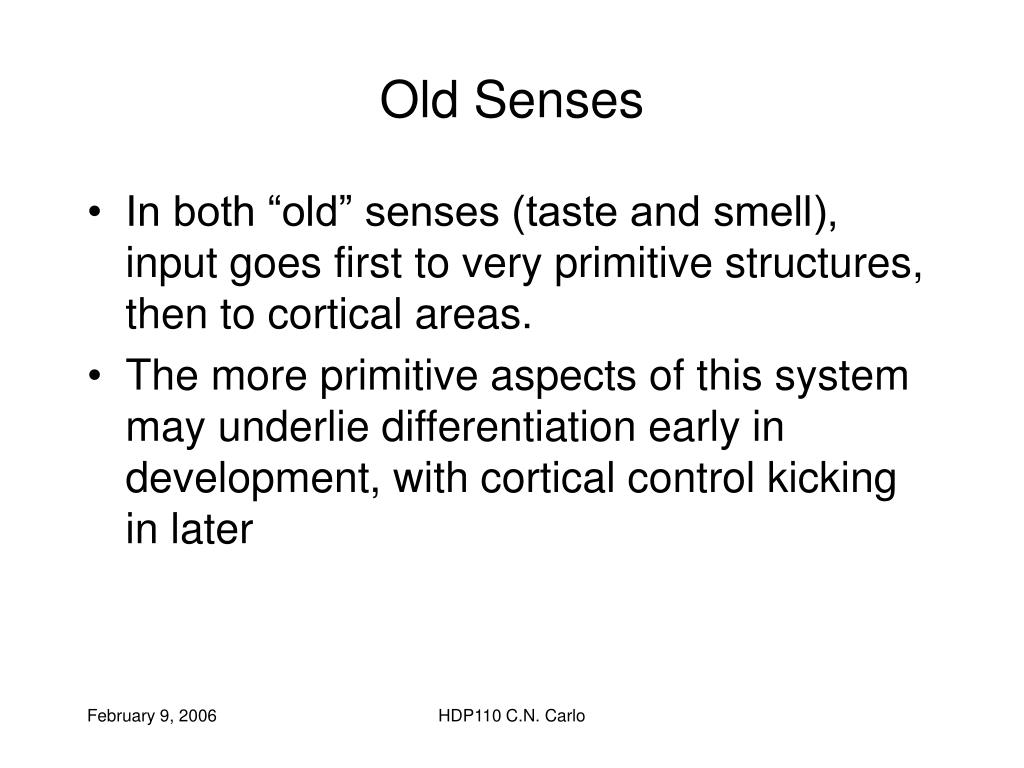 Old Senses

• In both “old” senses (taste and smell), input goes first to very primitive structures, then to cortical areas.

• The more primitive aspects of this system may underlie differentiation early in development, with cortical control kicking in later

February 9, 2006

HDP110 C.N. Carlo